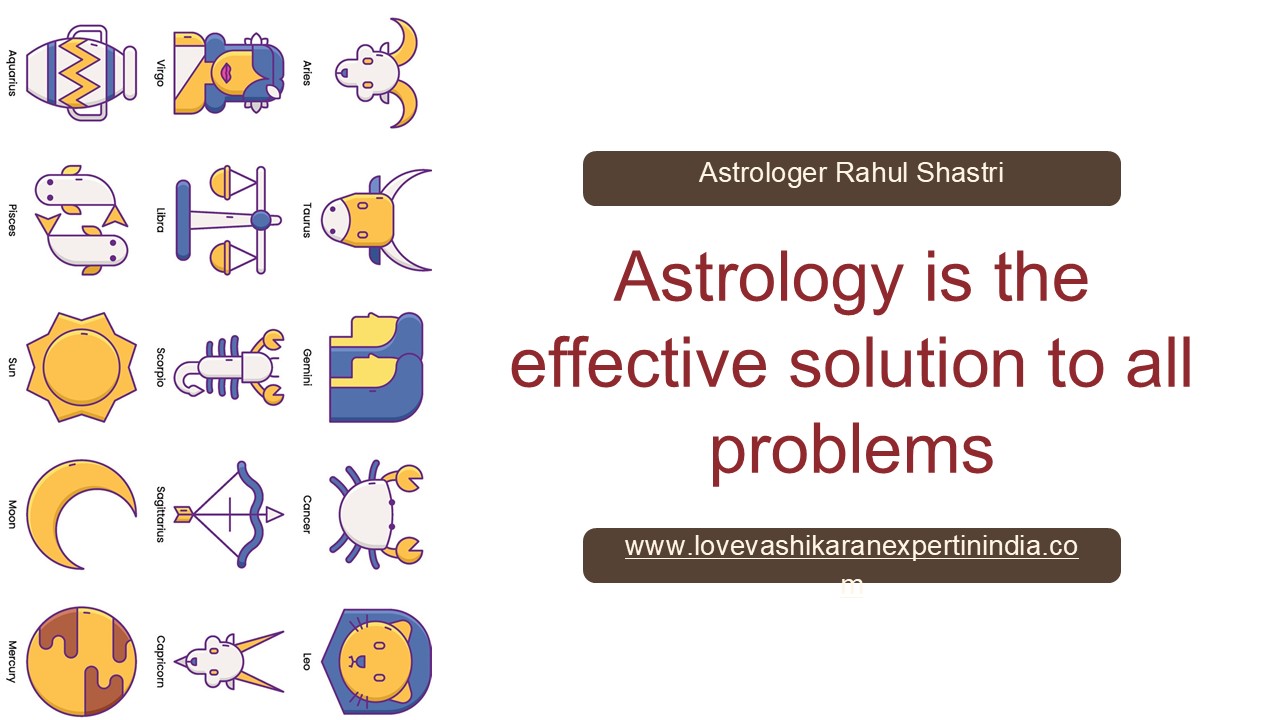 Aquarius
Virgo
Aries
Pisces
Libra
Taurus
Sun
Scorpio
Gemini
Moon
Sagittarius
Cancer
Mercury
Capricorn
Leo

Astrologer Rahul Shastri

Astrology is the effective solution to all problems

www.lovevashikaranexpertinindia.com